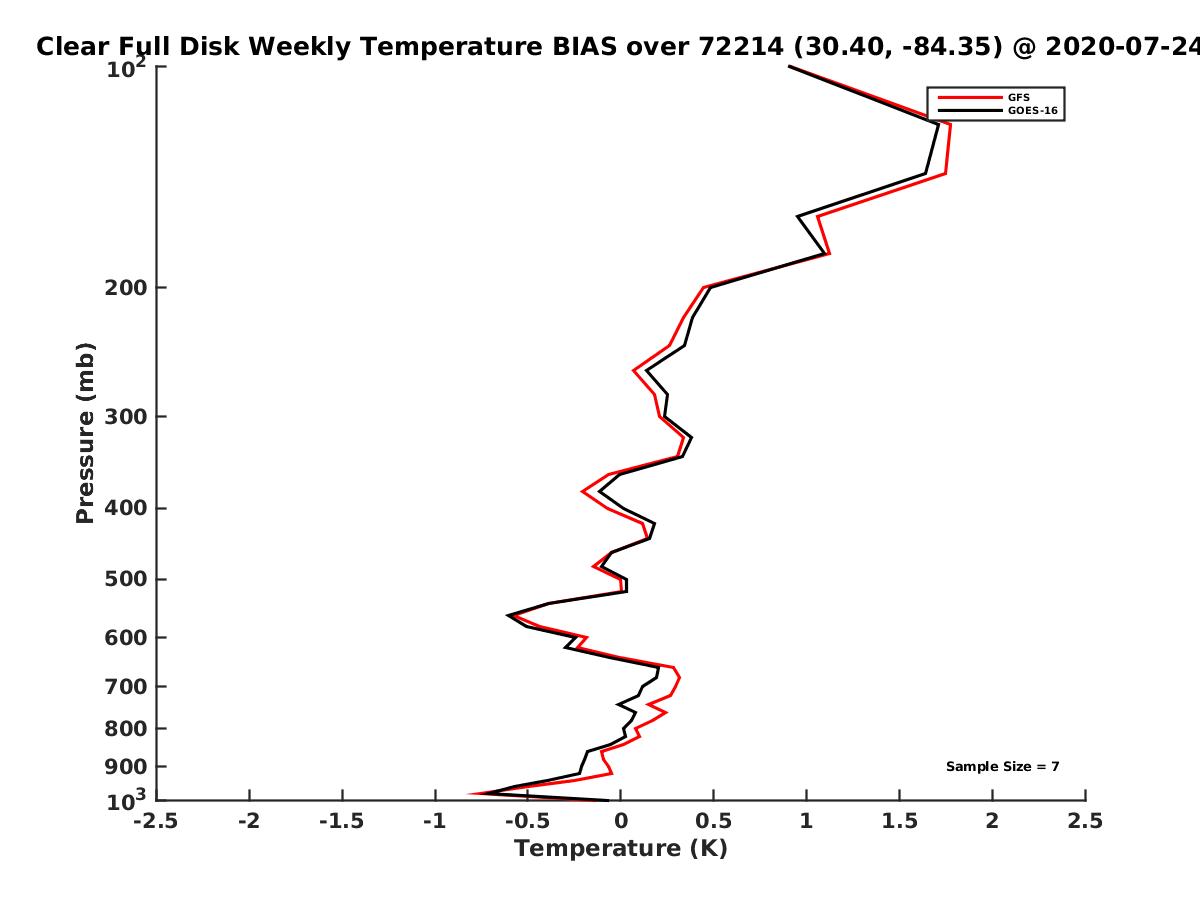 Clear Full Disk Weekly Temperature BIAS over 72214 (30.40, -84.35) @ 2020-07-24

GFS
GOES-16

Pressure (mb)

$10^2$
200
300
400
500
600
700
800
900
$10^3$

Sample Size = 7

-2.5 -2 -1.5 -1 -0.5 0 0.5 1 1.5 2 2.5

Temperature (K)